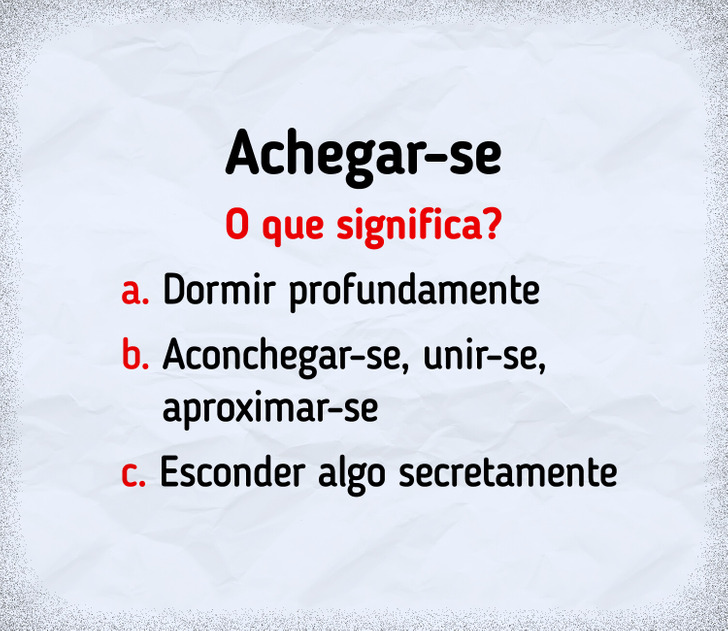 Achegar-se

O que significa?

a. Dormir profundamente

b. Aconchegar-se, unir-se, aproximar-se

c. Esconder algo secretamente